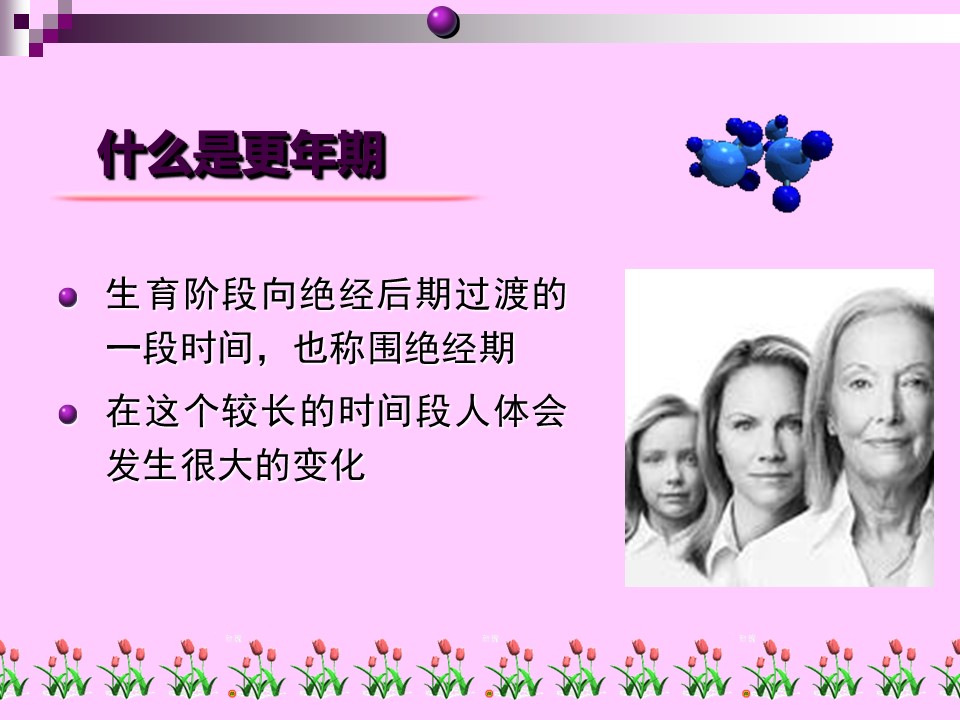 什么是更年期

生育阶段向绝经后期过渡的一段时间，也称围绝经期

在这个较长的时间段人体会发生很大的变化